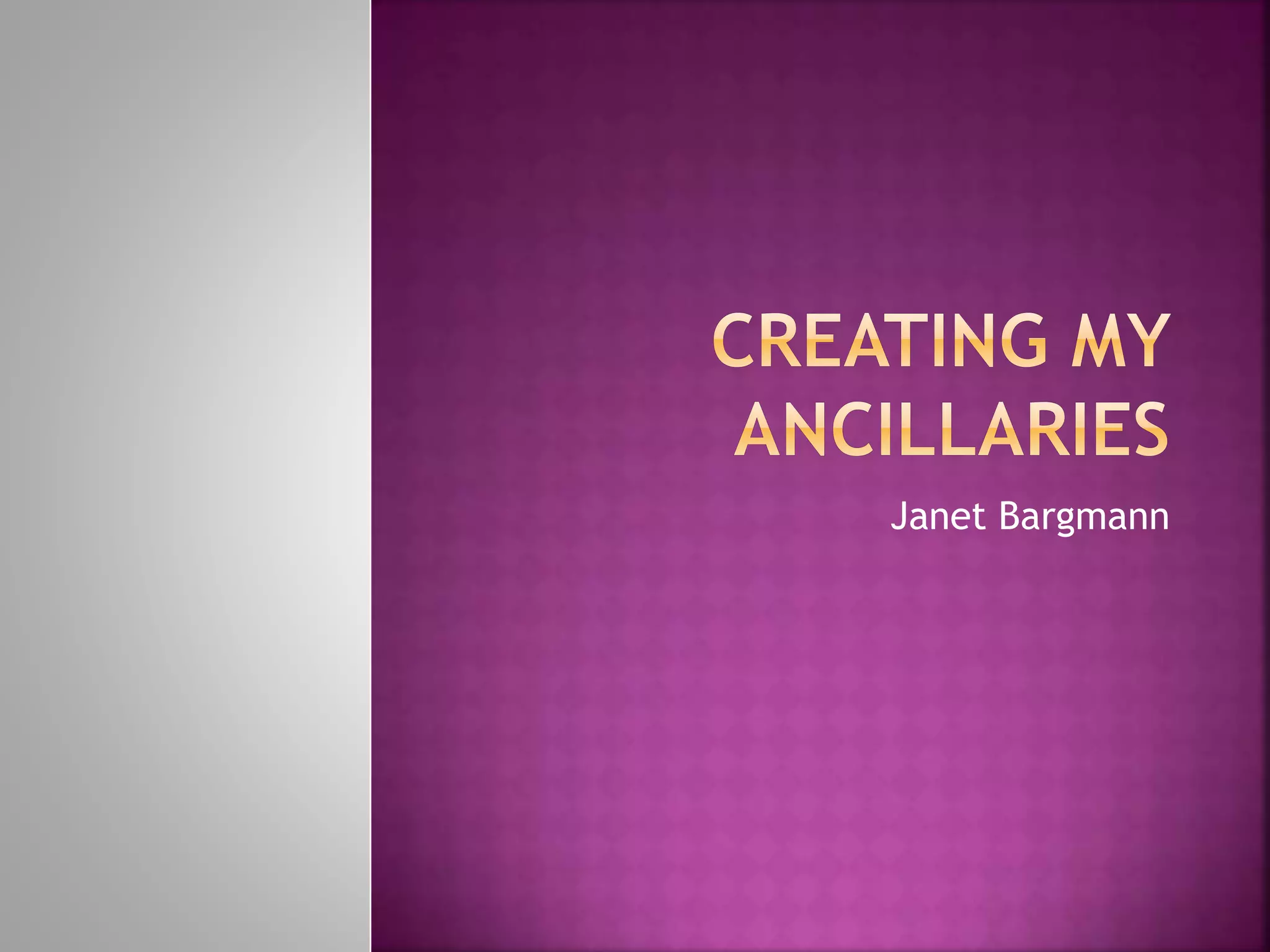 CREATING MY ANCILLARIES

Janet Bargmann